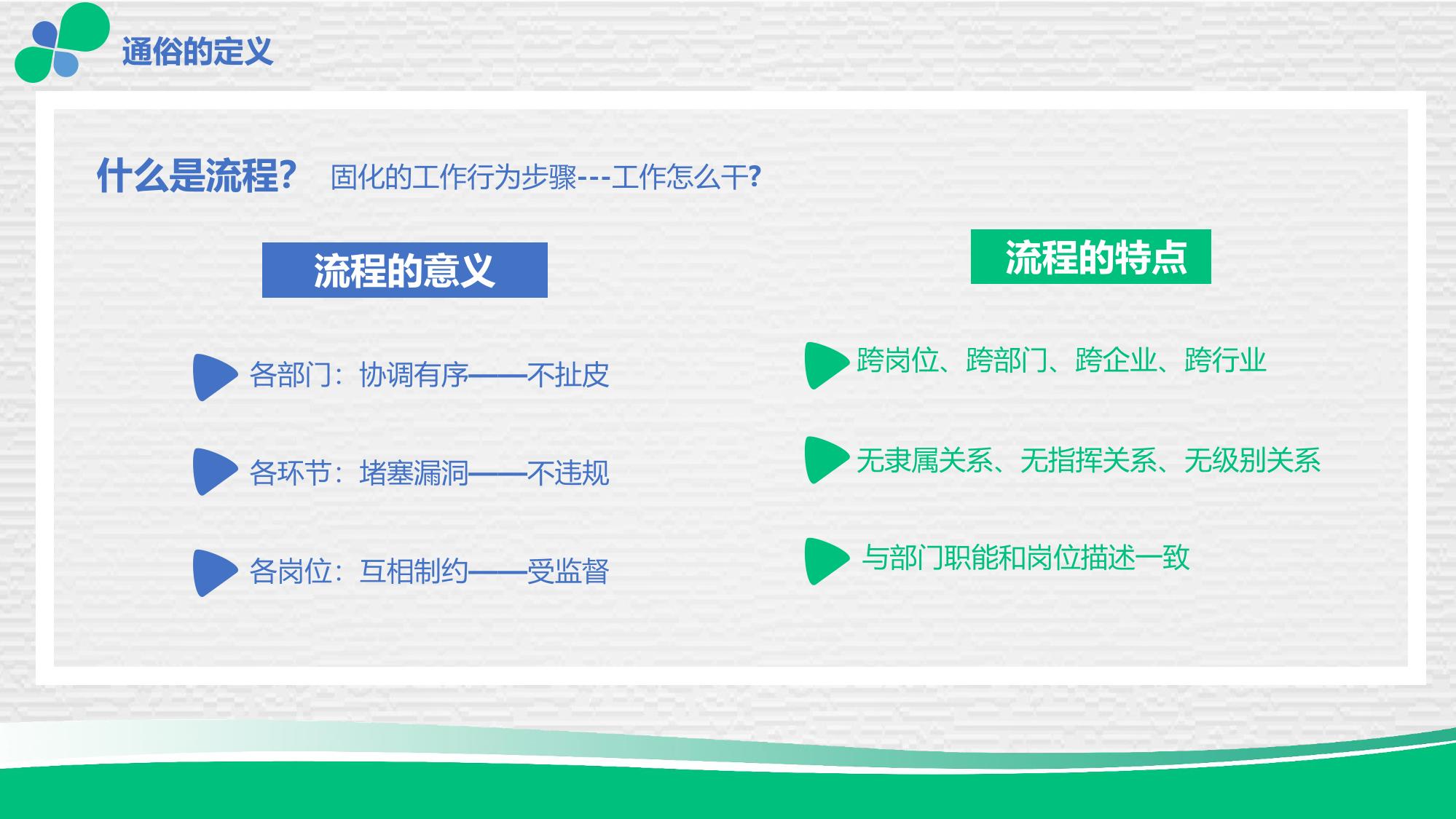 通俗的定义

什么是流程？ 固化的工作行为步骤---工作怎么干?

流程的意义

各部门：协调有序——不扯皮

各环节：堵塞漏洞——不违规

各岗位：互相制约——受监督

流程的特点

跨岗位、跨部门、跨企业、跨行业

无隶属关系、无指挥关系、无级别关系

与部门职能和岗位描述一致